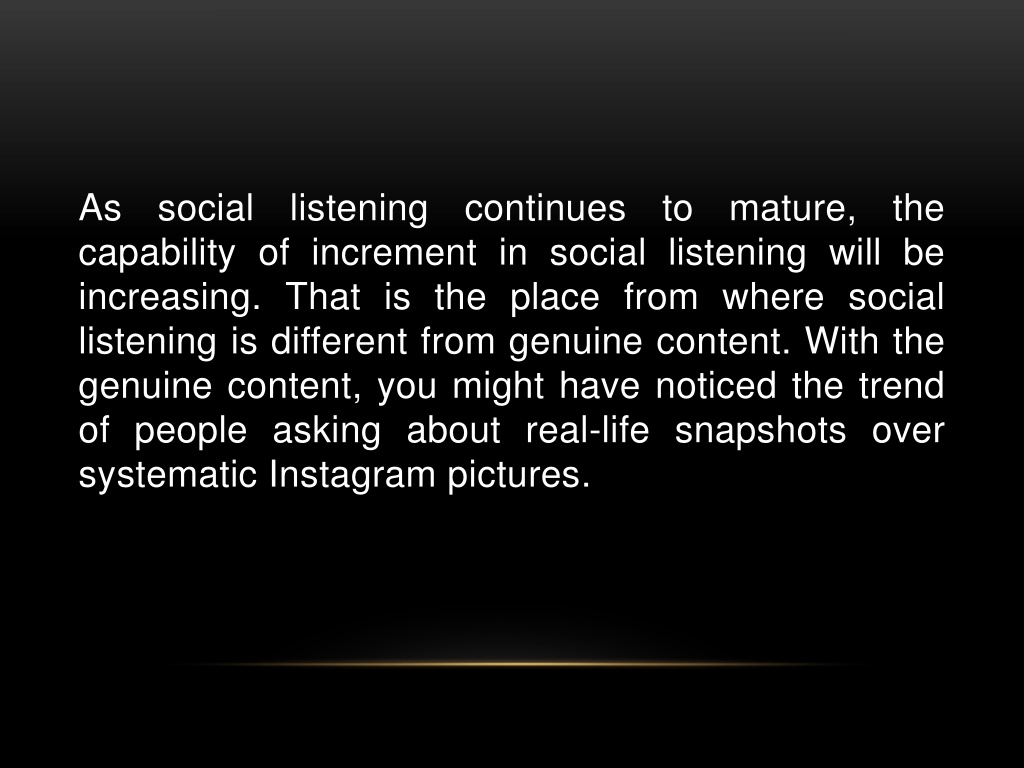 As social listening continues to mature, the capability of increment in social listening will be increasing. That is the place from where social listening is different from genuine content. With the genuine content, you might have noticed the trend of people asking about real-life snapshots over systematic Instagram pictures.